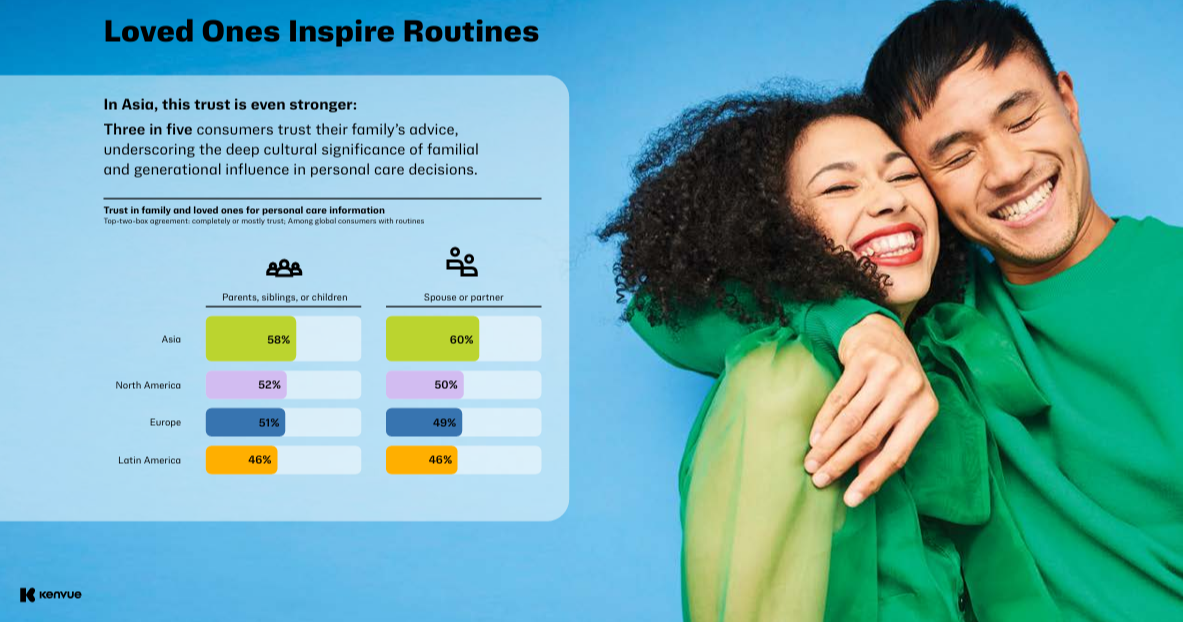 Loved Ones Inspire Routines

In Asia, this trust is even stronger:

Three in five consumers trust their family's advice, underscoring the deep cultural significance of familial and generational influence in personal care decisions.

Trust in family and loved ones for personal care information
Top-two-box agreement: completely or mostly trust; Among global consumers with routines

| | Parents, siblings, or children | Spouse or partner |
|---|---|---|
| Asia | 58% | 60% |
| North America | 52% | 50% |
| Europe | 51% | 49% |
| Latin America | 46% | 46% |

kenvue